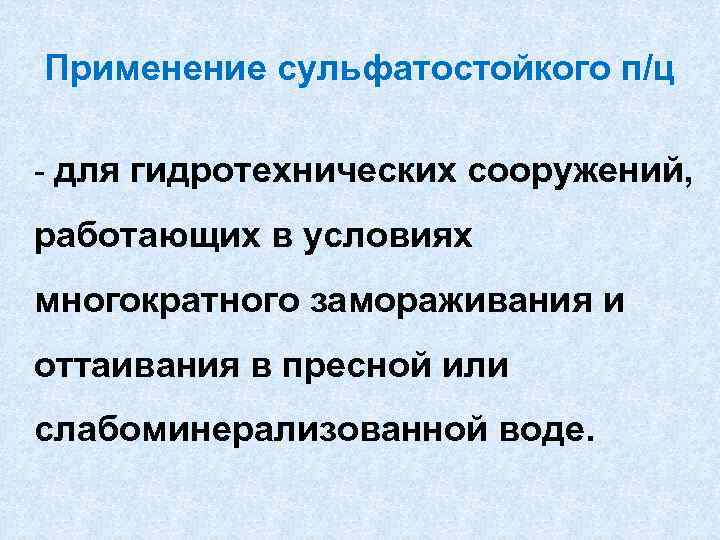 Применение сульфатостойкого п/ц

- для гидротехнических сооружений, работающих в условиях многократного замораживания и оттаивания в пресной или слабоминерализованной воде.